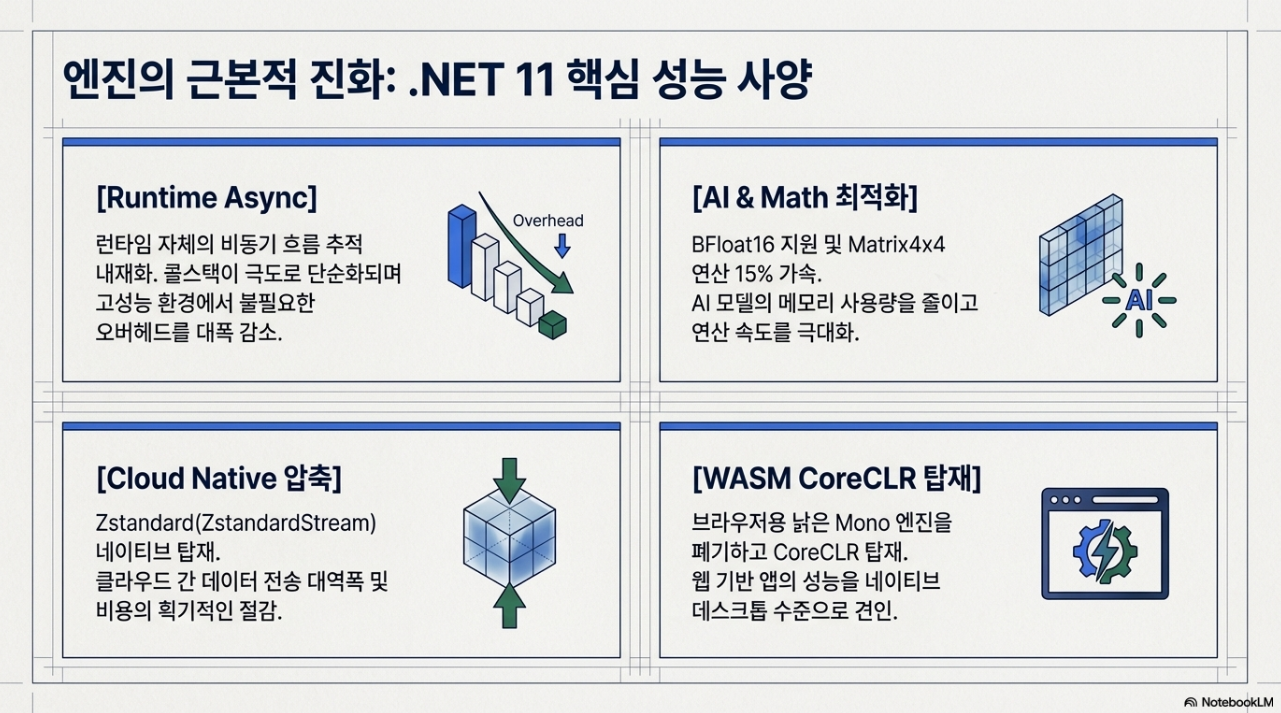 엔진의 근본적 진화: .NET 11 핵심 성능 사양

[Runtime Async]

런타임 자체의 비동기 흐름 추적 내재화. 콜스택이 극도로 단순화되며 고성능 환경에서 불필요한 오버헤드를 대폭 감소.

Overhead

[AI & Math 최적화]

BFloat16 지원 및 Matrix4x4 연산 15% 가속. AI 모델의 메모리 사용량을 줄이고 연산 속도를 극대화.

AI

[Cloud Native 압축]

Zstandard(ZstandardStream) 네이티브 탑재. 클라우드 간 데이터 전송 대역폭 및 비용의 획기적인 절감.

[WASM CoreCLR 탑재]

브라우저용 낡은 Mono 엔진을 폐기하고 CoreCLR 탑재. 웹 기반 앱의 성능을 네이티브 데스크톱 수준으로 견인.

NotebookLM